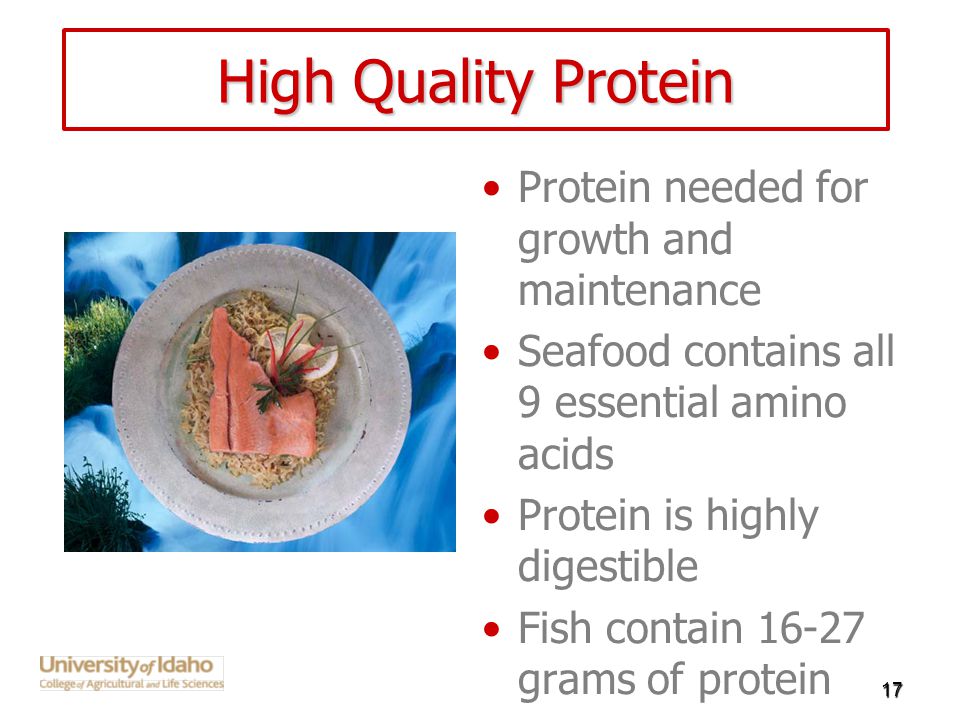 High Quality Protein

• Protein needed for growth and maintenance
• Seafood contains all 9 essential amino acids
• Protein is highly digestible
• Fish contain 16-27 grams of protein

University of Idaho
College of Agricultural and Life Sciences

17